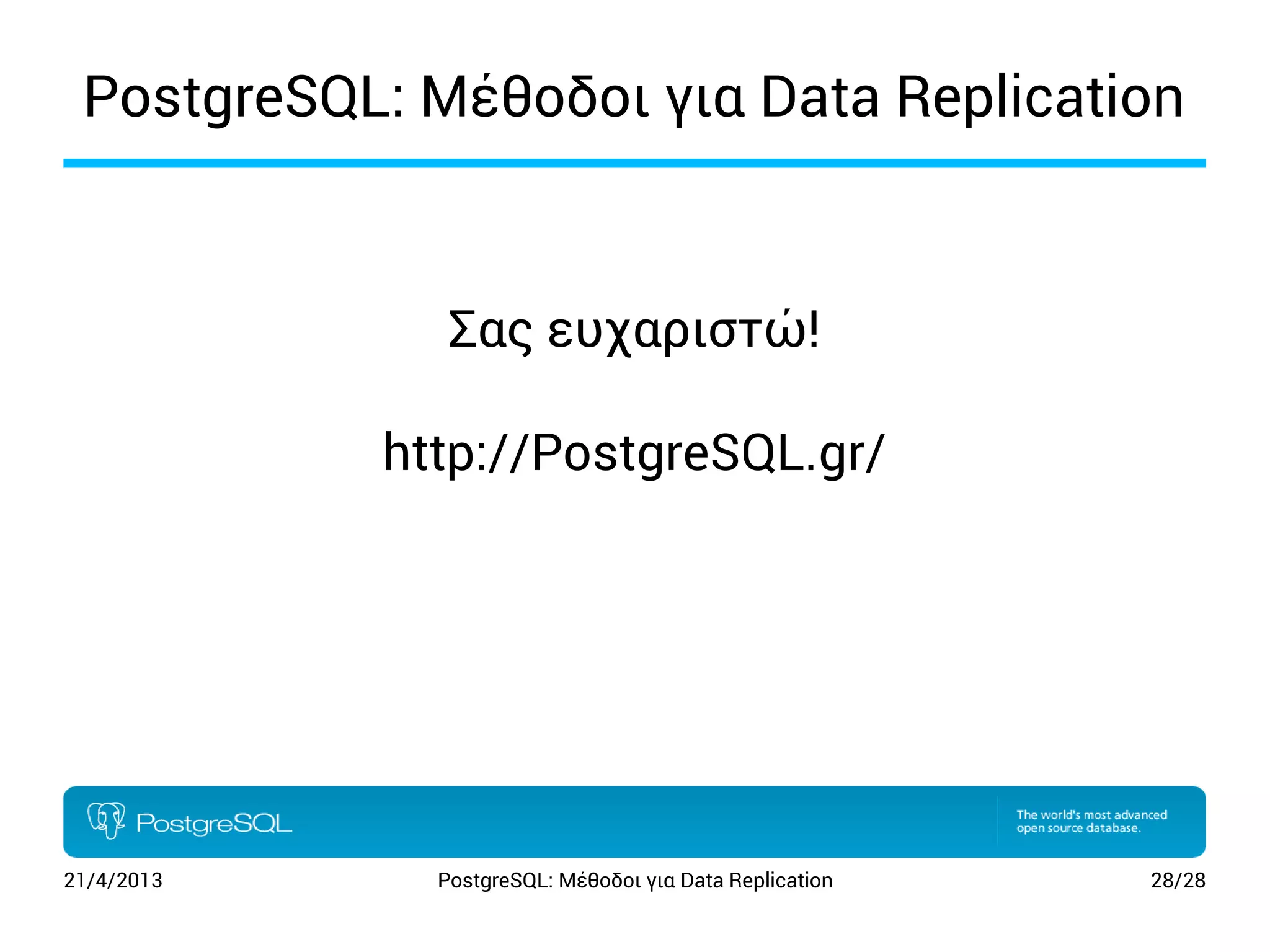 PostgreSQL: Μέθοδοι για Data Replication

Σας ευχαριστώ!

http://PostgreSQL.gr/

PostgreSQL

The world's most advanced open source database.

21/4/2013

PostgreSQL: Μέθοδοι για Data Replication

28/28